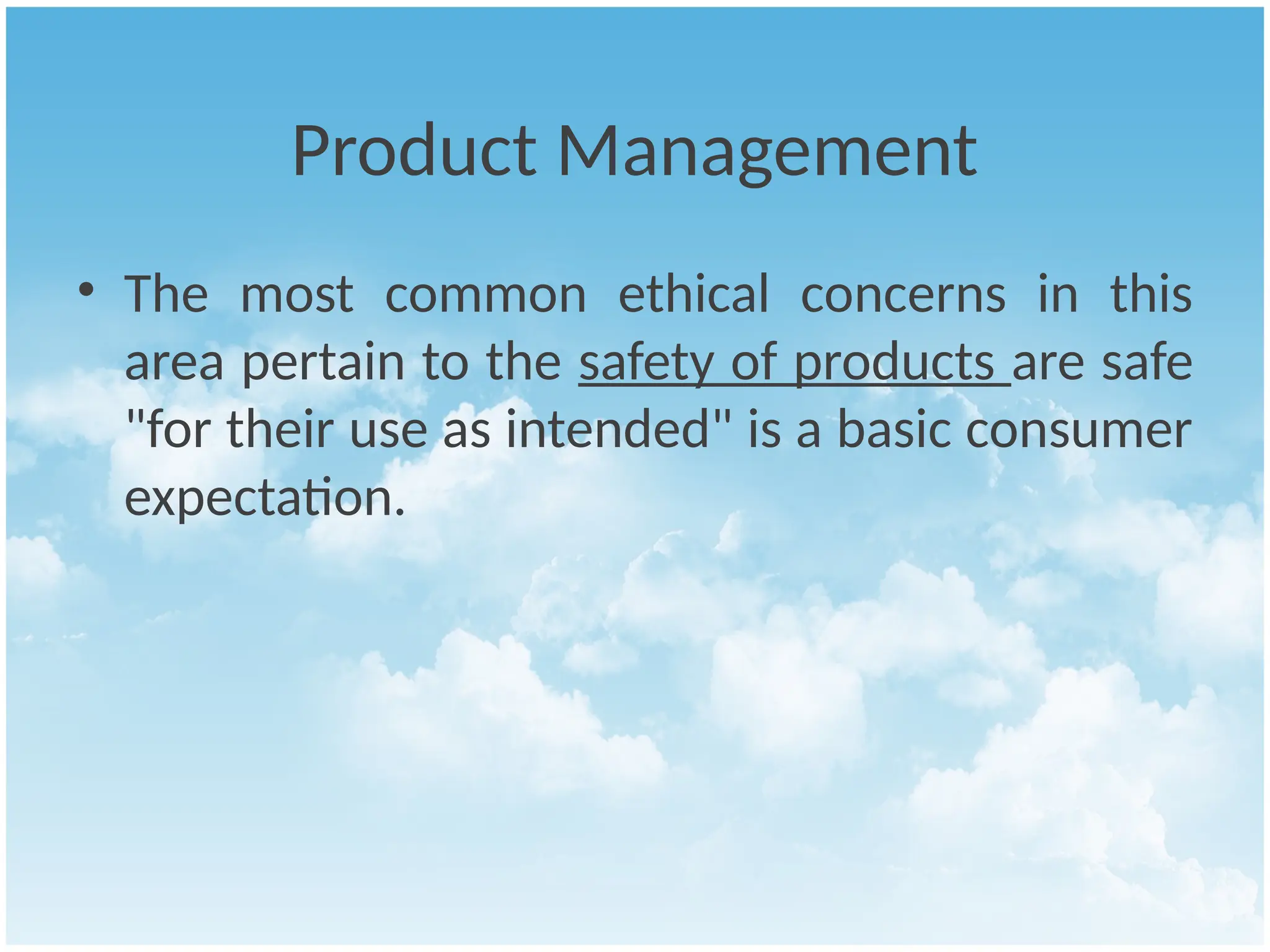 Product Management

• The most common ethical concerns in this area pertain to the safety of products are safe "for their use as intended" is a basic consumer expectation.